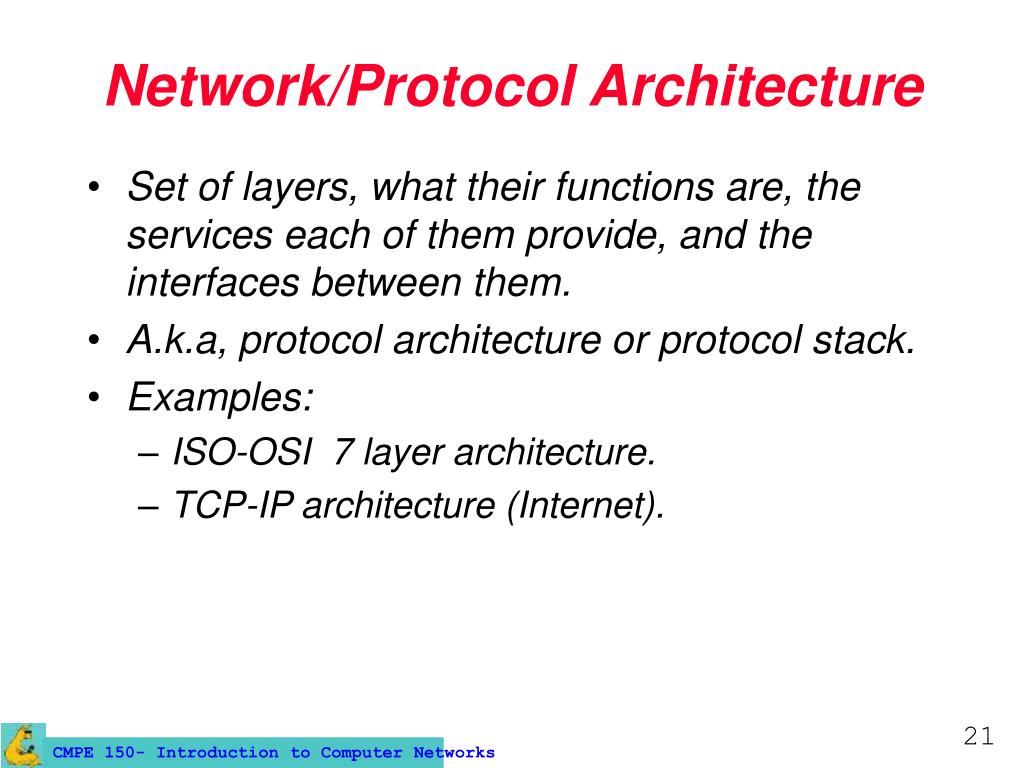 Network/Protocol Architecture

• Set of layers, what their functions are, the services each of them provide, and the interfaces between them.
• A.k.a, protocol architecture or protocol stack.
• Examples:
– ISO-OSI 7 layer architecture.
– TCP-IP architecture (Internet).

CMPE 150- Introduction to Computer Networks

21